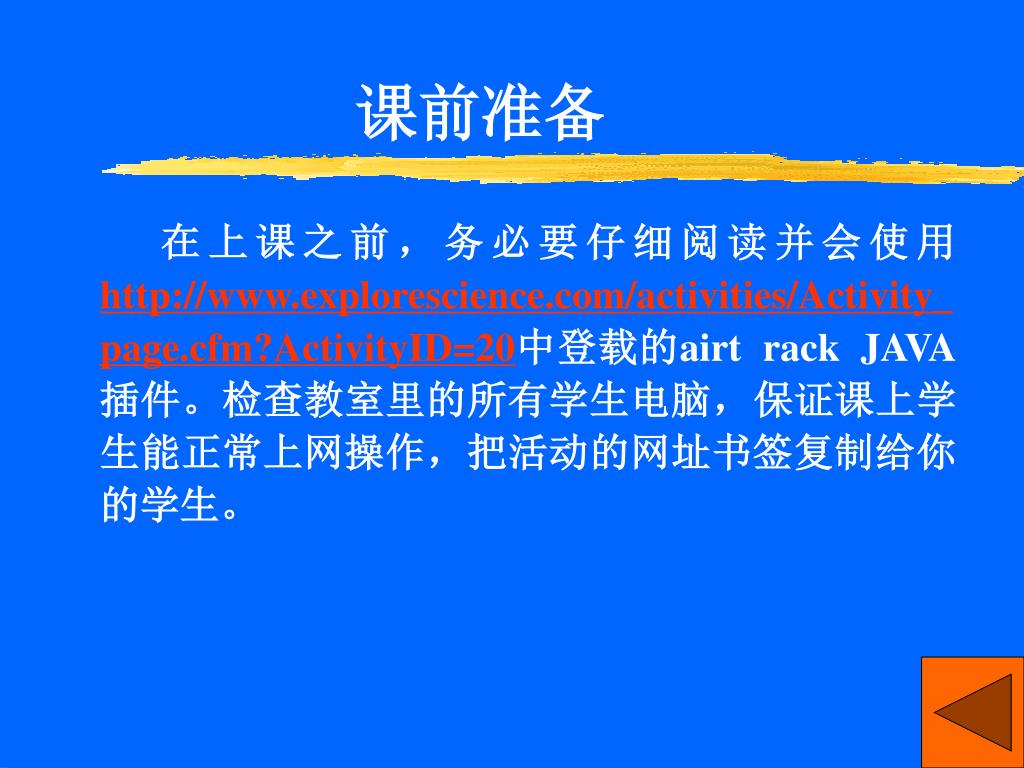 课前准备

在上课之前，务必要仔细阅读并会使用http://www.explorescience.com/activities/Activity_page.cfm?ActivityID=20中登载的airt rack JAVA插件。检查教室里的所有学生电脑，保证课上学生能正常上网操作，把活动的网址书签复制给你的学生。